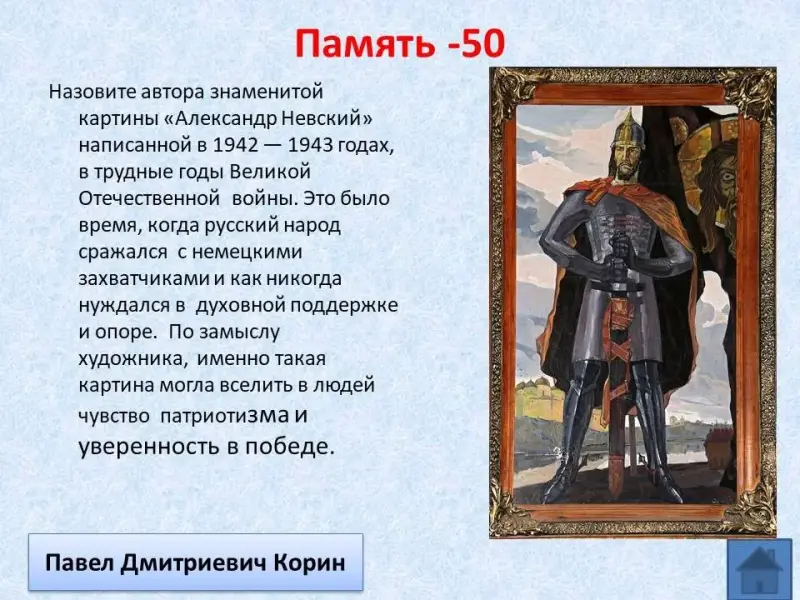 Память -50

Назовите автора знаменитой картины «Александр Невский» написанной в 1942 — 1943 годах, в трудные годы Великой Отечественной войны. Это было время, когда русский народ сражался с немецкими захватчиками и как никогда нуждался в духовной поддержке и опоре. По замыслу художника, именно такая картина могла вселить в людей чувство патриотизма и уверенность в победе.

Павел Дмитриевич Корин